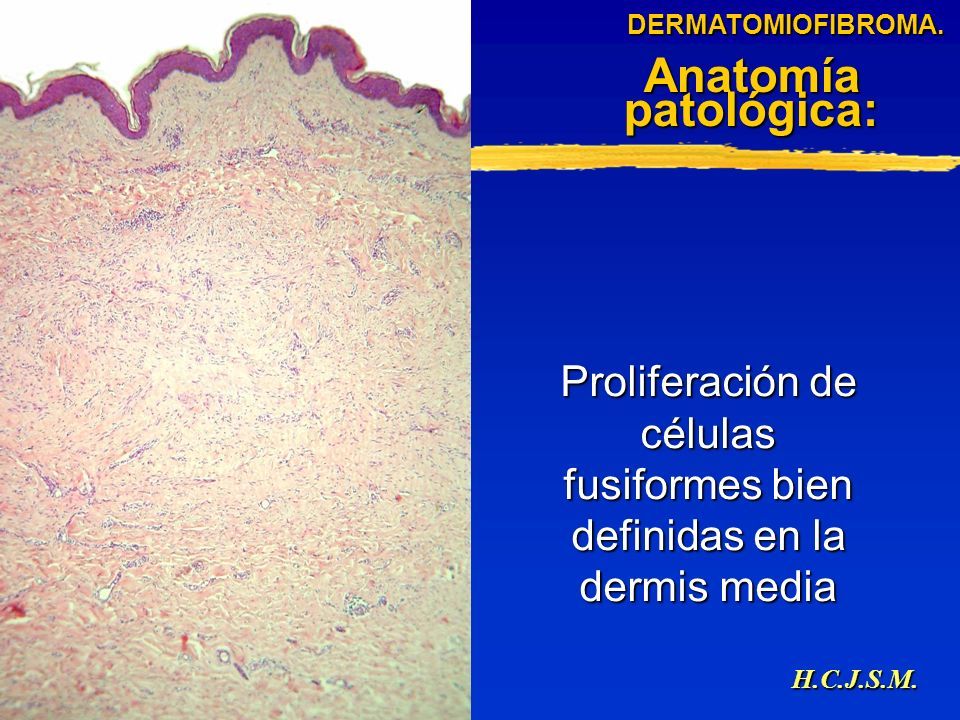 DERMATOMIOFIBROMA.

Anatomía patológica:

Proliferación de células fusiformes bien definidas en la dermis media

H.C.J.S.M.